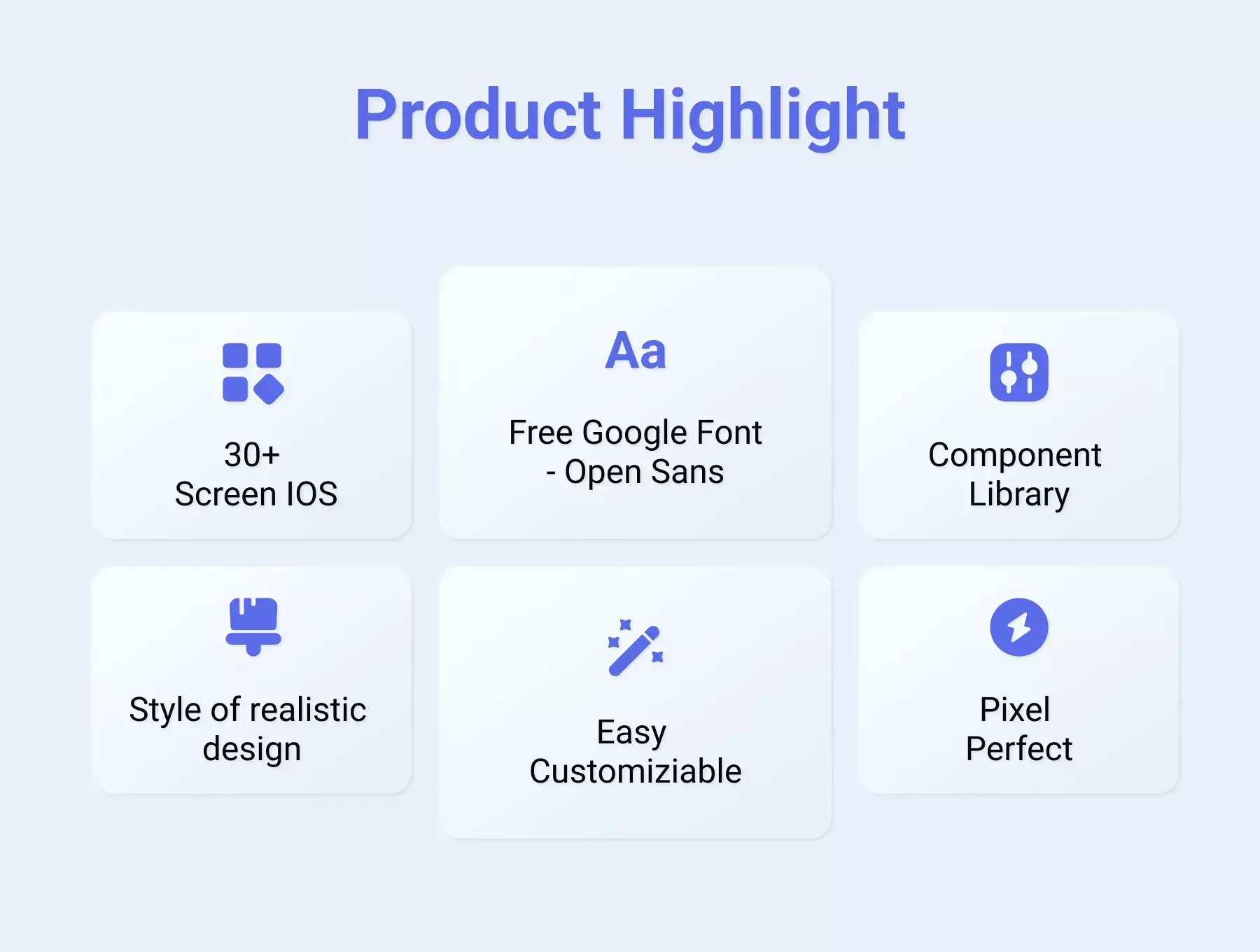 Product Highlight

30+
Screen IOS

Aa

Free Google Font
- Open Sans

Component
Library

Style of realistic
design

Easy
Customiziable

Pixel
Perfect